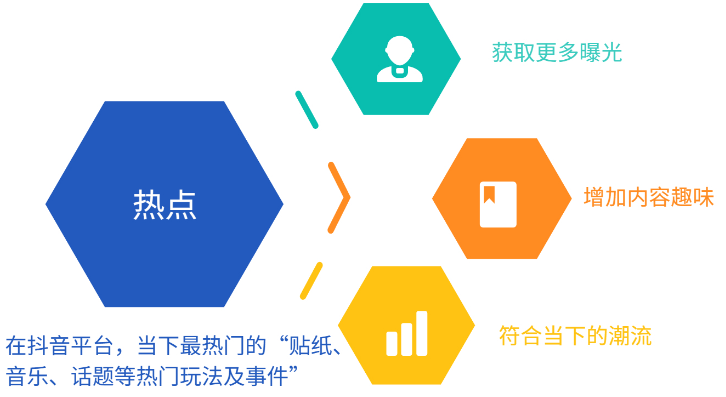 热点

获取更多曝光

增加内容趣味

符合当下的潮流

在抖音平台，当下最热门的“贴纸、音乐、话题等热门玩法及事件”